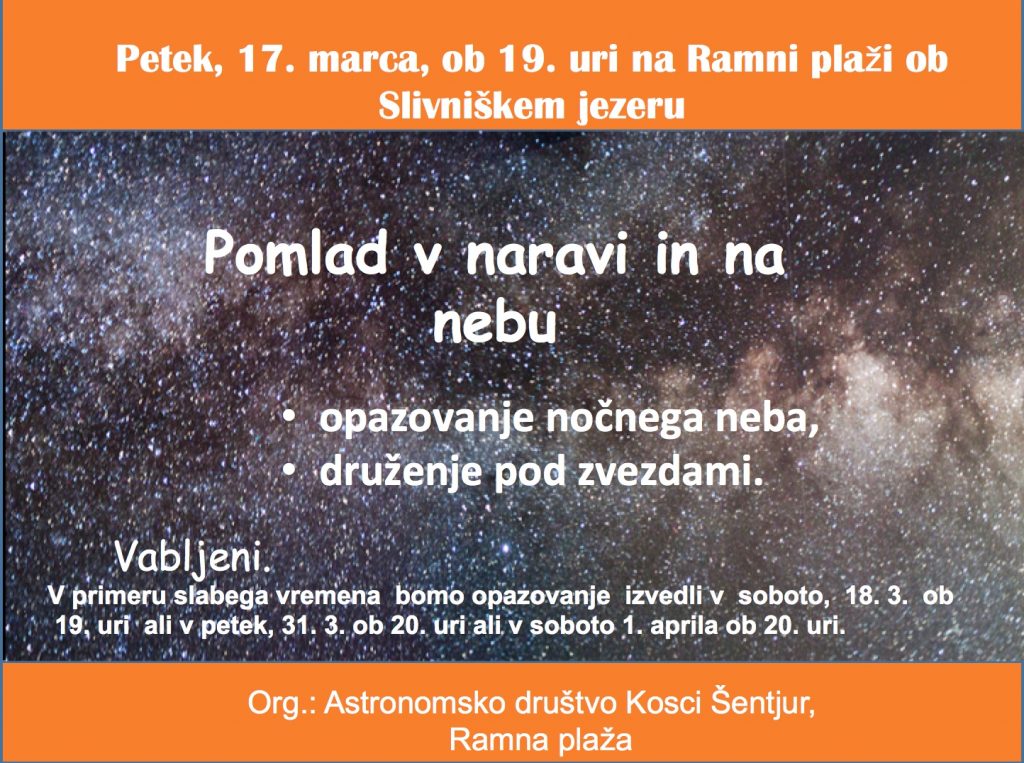 Petek, 17. marca, ob 19. uri na Ramni plaži ob Slivniškem jezeru

Pomlad v naravi in na nebu

• opazovanje nočnega neba,
• druženje pod zvezdami.

Vabljeni.
V primeru slabega vremena bomo opazovanje izvedli v soboto, 18. 3. ob 19. uri ali v petek, 31. 3. ob 20. uri ali v soboto 1. aprila ob 20. uri.

Org.: Astronomsko društvo Kosci Šentjur, Ramna plaža